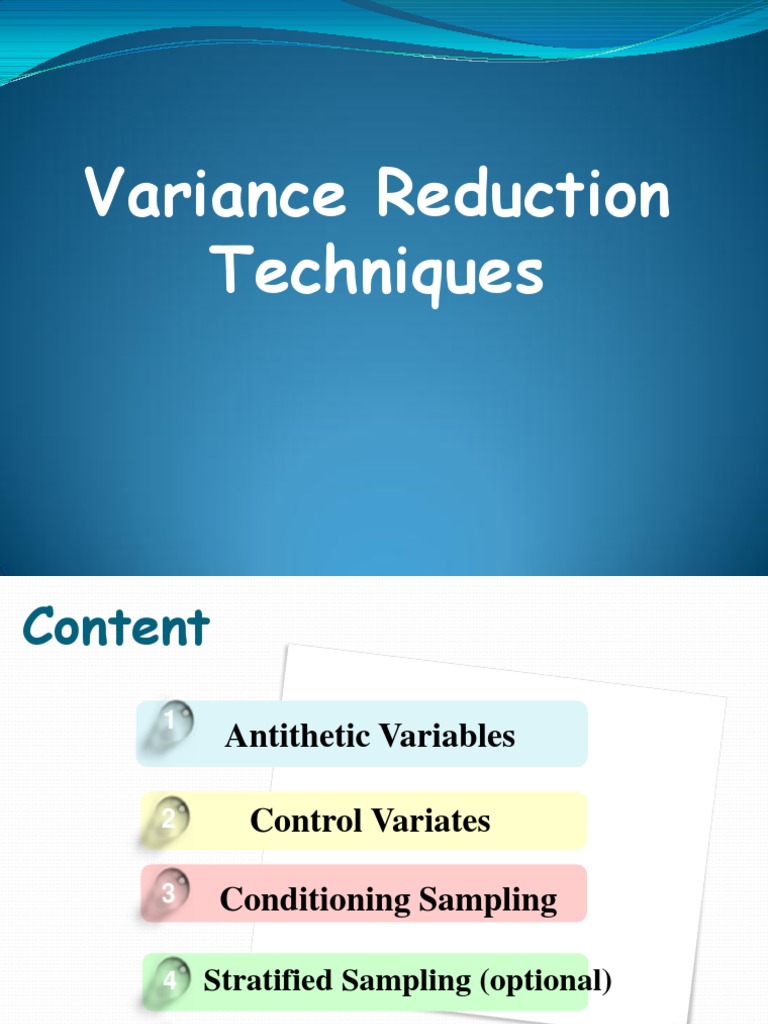 Variance Reduction Techniques

Content

1 Antithetic Variables

2 Control Variates

3 Conditioning Sampling

4 Stratified Sampling (optional)